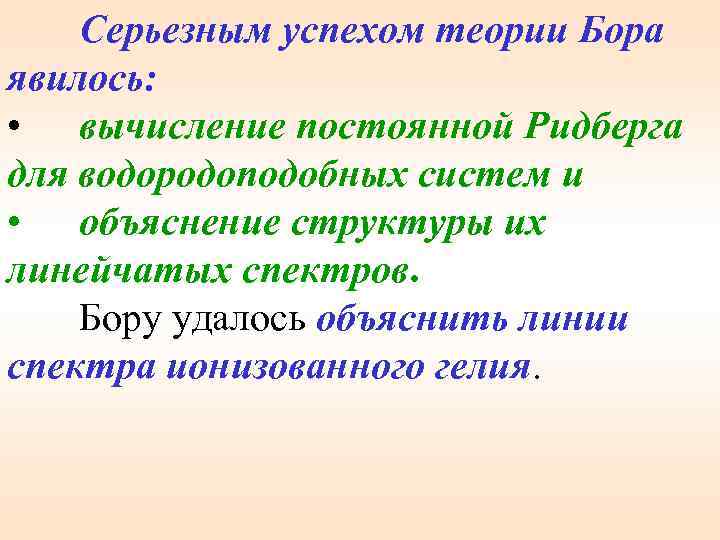 Серьезным успехом теории Бора явилось:

• вычисление постоянной Ридберга для водородоподобных систем и

• объяснение структуры их линейчатых спектров.

Бору удалось объяснить линии спектра ионизованного гелия.